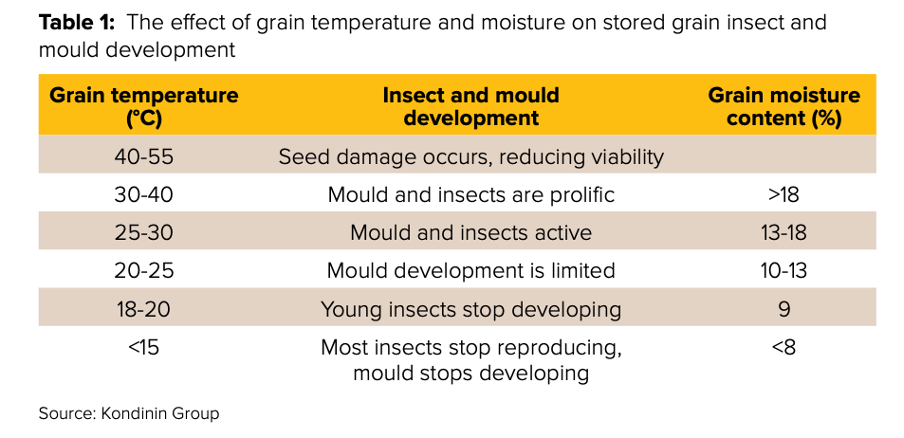 **Table 1:** The effect of grain temperature and moisture on stored grain insect and mould development

| Grain temperature (°C) | Insect and mould development | Grain moisture content (%) |
|---|---|---|
| 40-55 | Seed damage occurs, reducing viability | |
| 30-40 | Mould and insects are prolific | >18 |
| 25-30 | Mould and insects active | 13-18 |
| 20-25 | Mould development is limited | 10-13 |
| 18-20 | Young insects stop developing | 9 |
| <15 | Most insects stop reproducing, mould stops developing | <8 |

Source: Kondinin Group